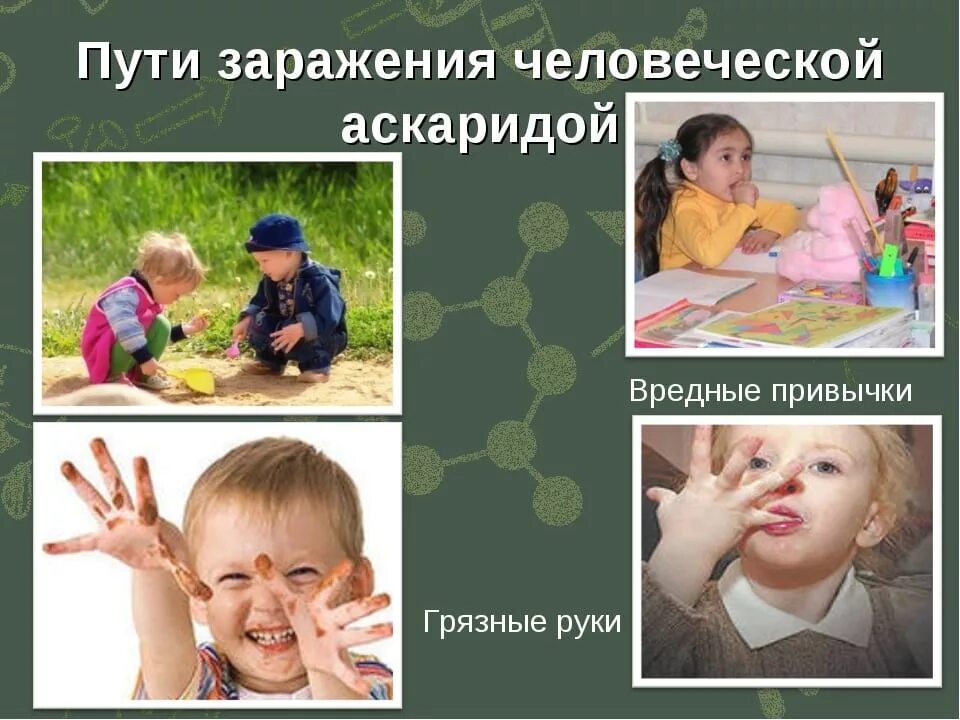 Пути заражения человеческой аскаридой

Вредные привычки

Грязные руки